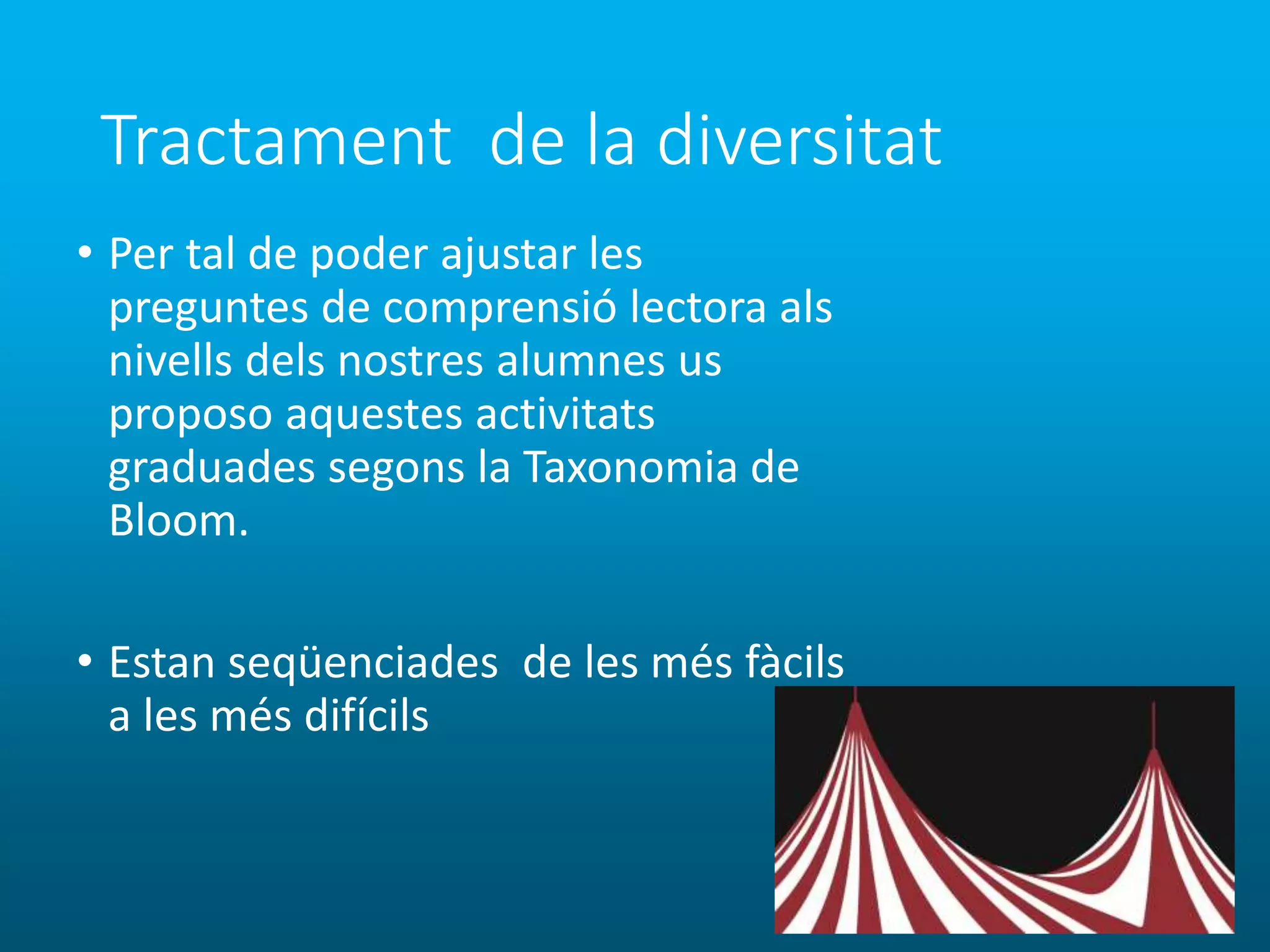 Tractament de la diversitat

• Per tal de poder ajustar les preguntes de comprensió lectora als nivells dels nostres alumnes us proposo aquestes activitats graduades segons la Taxonomia de Bloom.

• Estan seqüenciades de les més fàcils a les més difícils